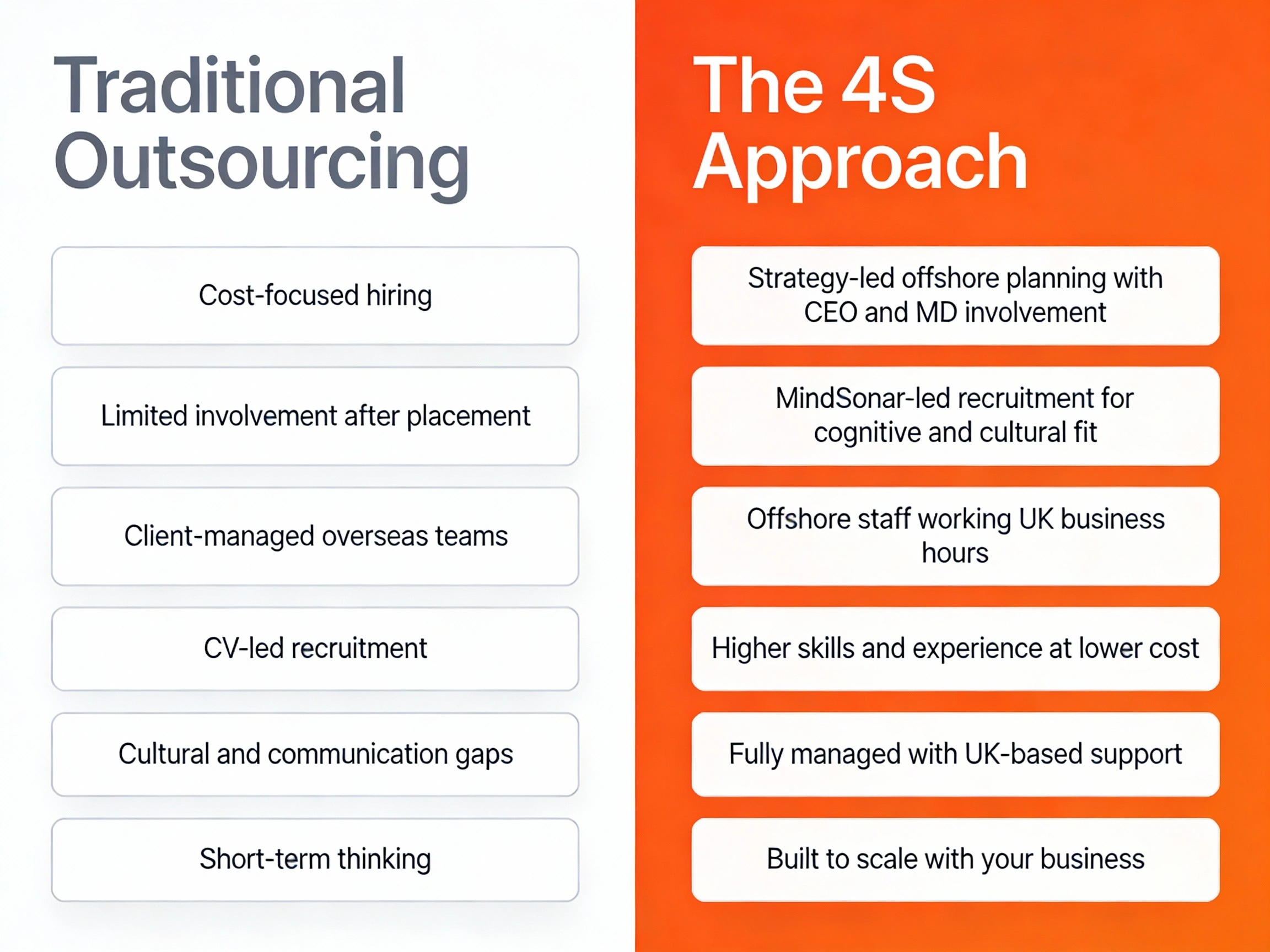 Traditional Outsourcing

Cost-focused hiring

Limited involvement after placement

Client-managed overseas teams

CV-led recruitment

Cultural and communication gaps

Short-term thinking

The 4S Approach

Strategy-led offshore planning with CEO and MD involvement

MindSonar-led recruitment for cognitive and cultural fit

Offshore staff working UK business hours

Higher skills and experience at lower cost

Fully managed with UK-based support

Built to scale with your business